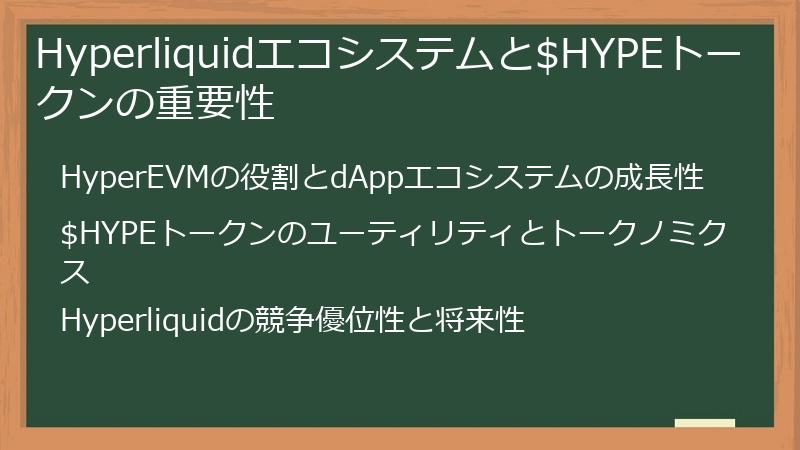 Hyperliquidエコシステムと\$HYPEトークンの重要性

HyperEVMの役割とdAppエコシステムの成長性

\$HYPEトークンのユーティリティとトークノミクス

Hyperliquidの競争優位性と将来性